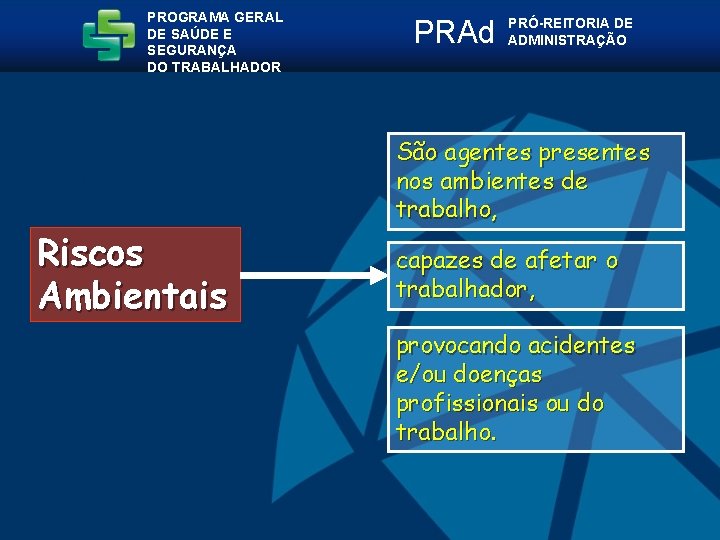 PROGRAMA GERAL DE SAÚDE E SEGURANÇA DO TRABALHADOR

PRAd PRÓ-REITORIA DE ADMINISTRAÇÃO

Riscos Ambientais

São agentes presentes nos ambientes de trabalho,

capazes de afetar o trabalhador,

provocando acidentes e/ou doenças profissionais ou do trabalho.